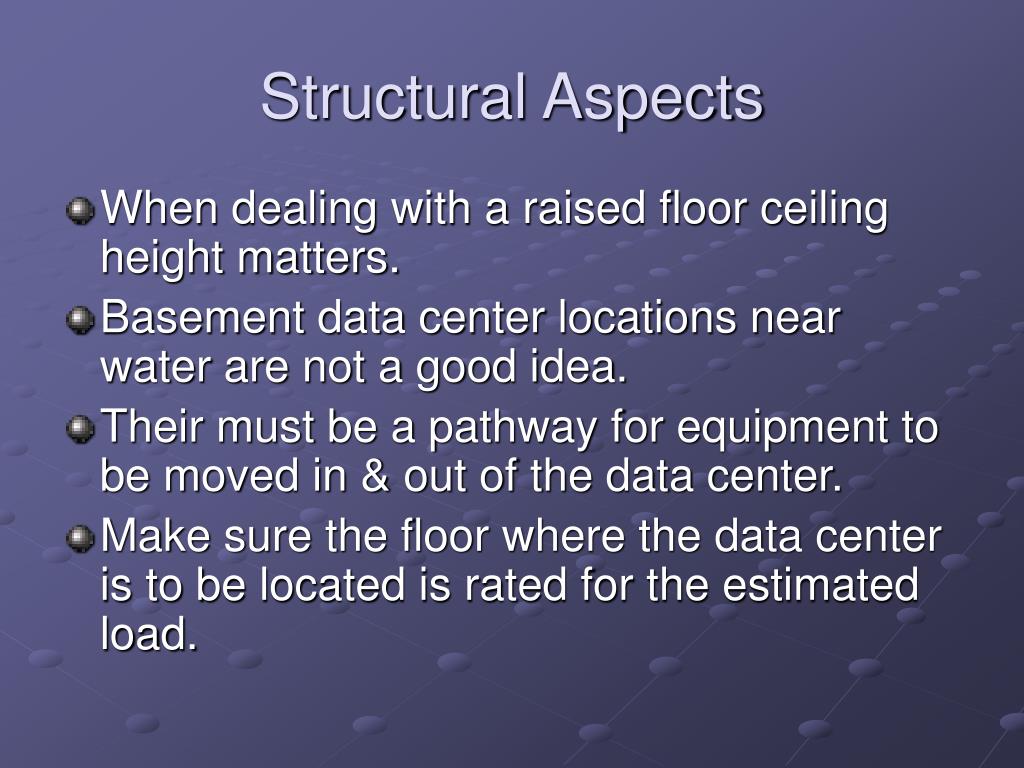 Structural Aspects

When dealing with a raised floor ceiling height matters.

Basement data center locations near water are not a good idea.

Their must be a pathway for equipment to be moved in & out of the data center.

Make sure the floor where the data center is to be located is rated for the estimated load.